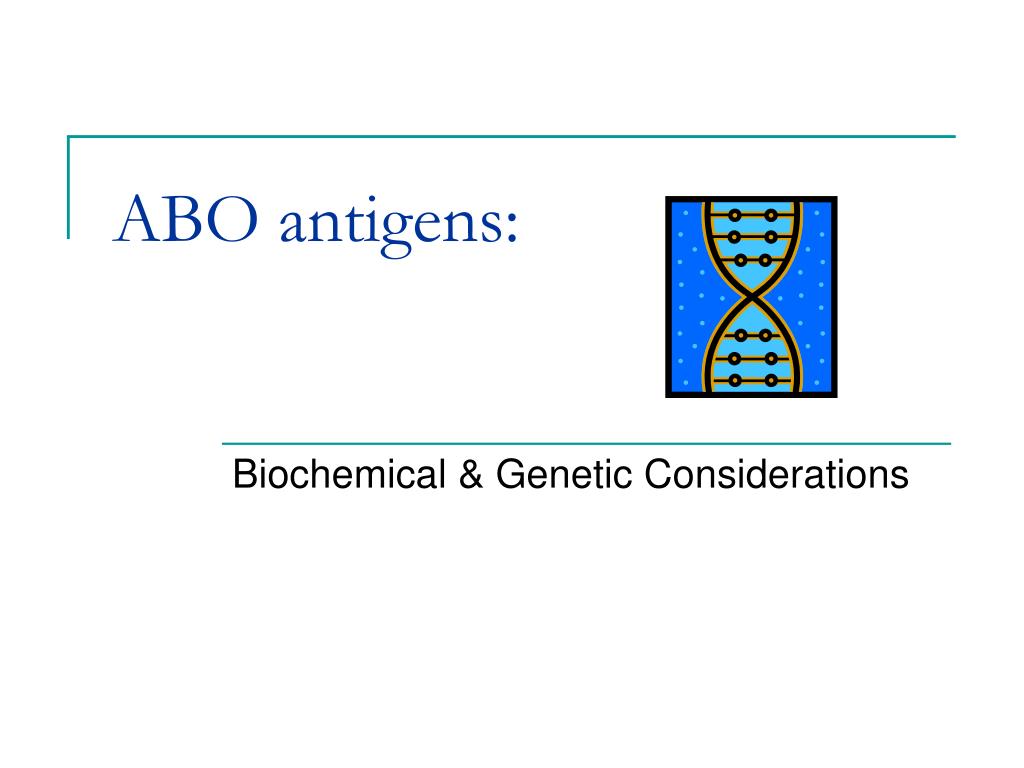 ABO antigens:

Biochemical & Genetic Considerations